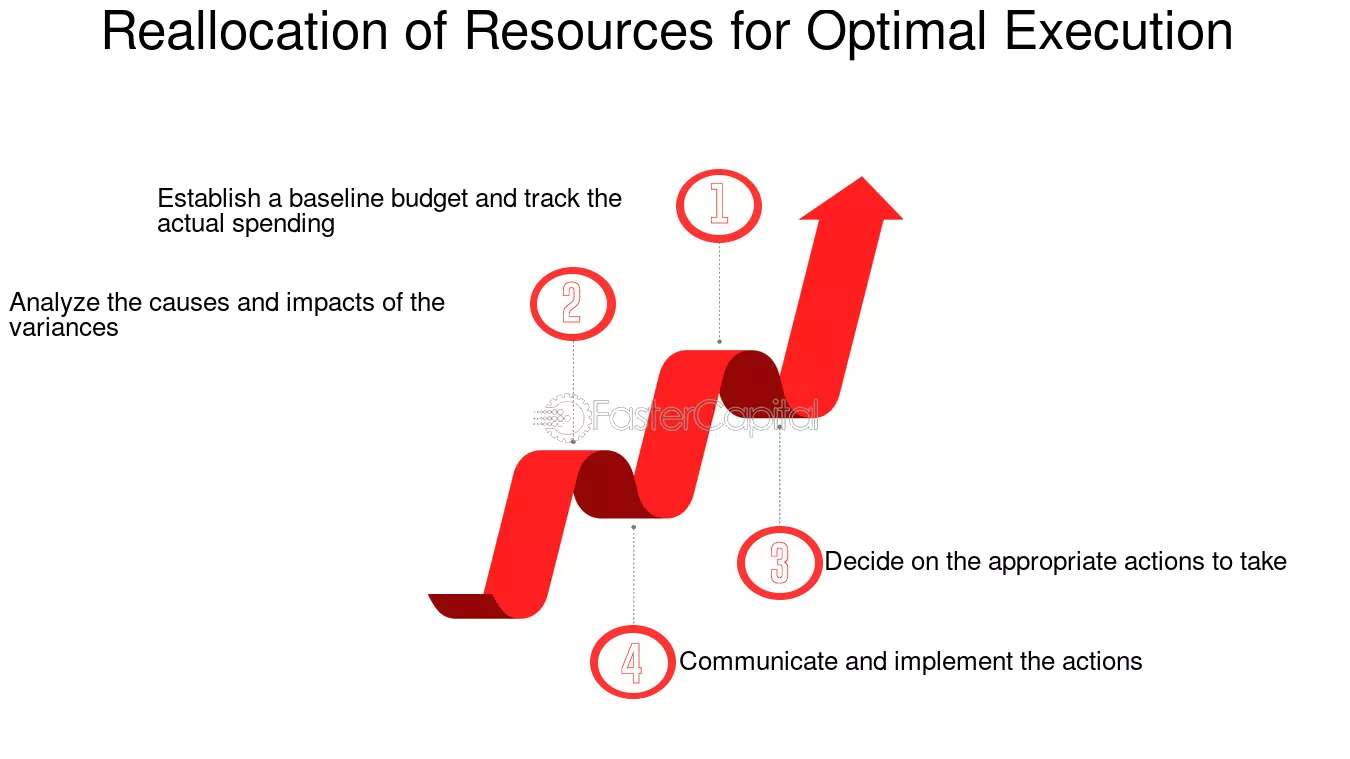 Reallocation of Resources for Optimal Execution

Establish a baseline budget and track the actual spending

1

Analyze the causes and impacts of the variances

2

FasterCapital

3

Decide on the appropriate actions to take

4

Communicate and implement the actions